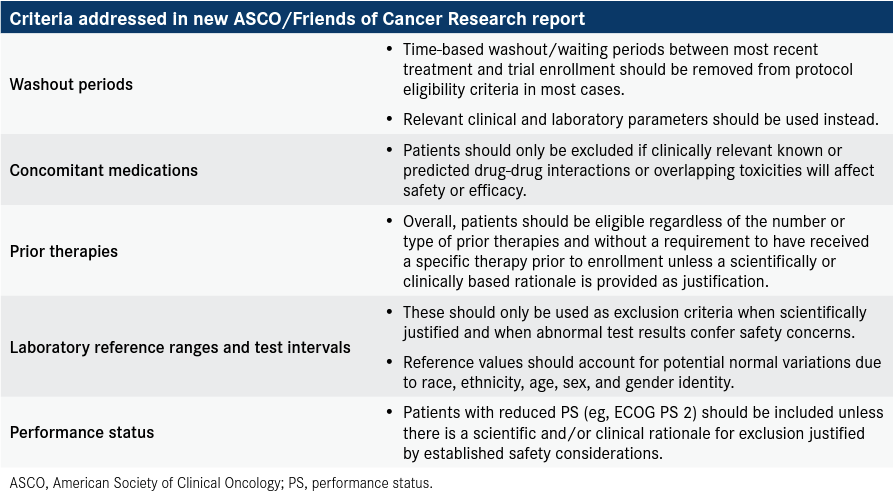 | Criteria addressed in new ASCO/Friends of Cancer Research report | |
|---|---|
| Washout periods | • Time-based washout/waiting periods between most recent treatment and trial enrollment should be removed from protocol eligibility criteria in most cases. • Relevant clinical and laboratory parameters should be used instead. |
| Concomitant medications | • Patients should only be excluded if clinically relevant known or predicted drug-drug interactions or overlapping toxicities will affect safety or efficacy. |
| Prior therapies | • Overall, patients should be eligible regardless of the number or type of prior therapies and without a requirement to have received a specific therapy prior to enrollment unless a scientifically or clinically based rationale is provided as justification. |
| Laboratory reference ranges and test intervals | • These should only be used as exclusion criteria when scientifically justified and when abnormal test results confer safety concerns. • Reference values should account for potential normal variations due to race, ethnicity, age, sex, and gender identity. |
| Performance status | • Patients with reduced PS (eg, ECOG PS 2) should be included unless there is a scientific and/or clinical rationale for exclusion justified by established safety considerations. |

ASCO, American Society of Clinical Oncology; PS, performance status.